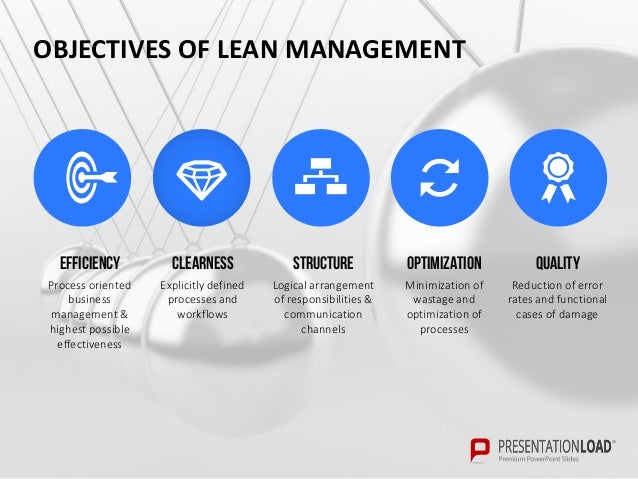 OBJECTIVES OF LEAN MANAGEMENT

EFFICIENCY
Process oriented business management & highest possible effectiveness

CLEARNESS
Explicitly defined processes and workflows

STRUCTURE
Logical arrangement of responsibilities & communication channels

OPTIMIZATION
Minimization of wastage and optimization of processes

QUALITY
Reduction of error rates and functional cases of damage

PRESENTATIONLOAD®
Premium PowerPoint Slides